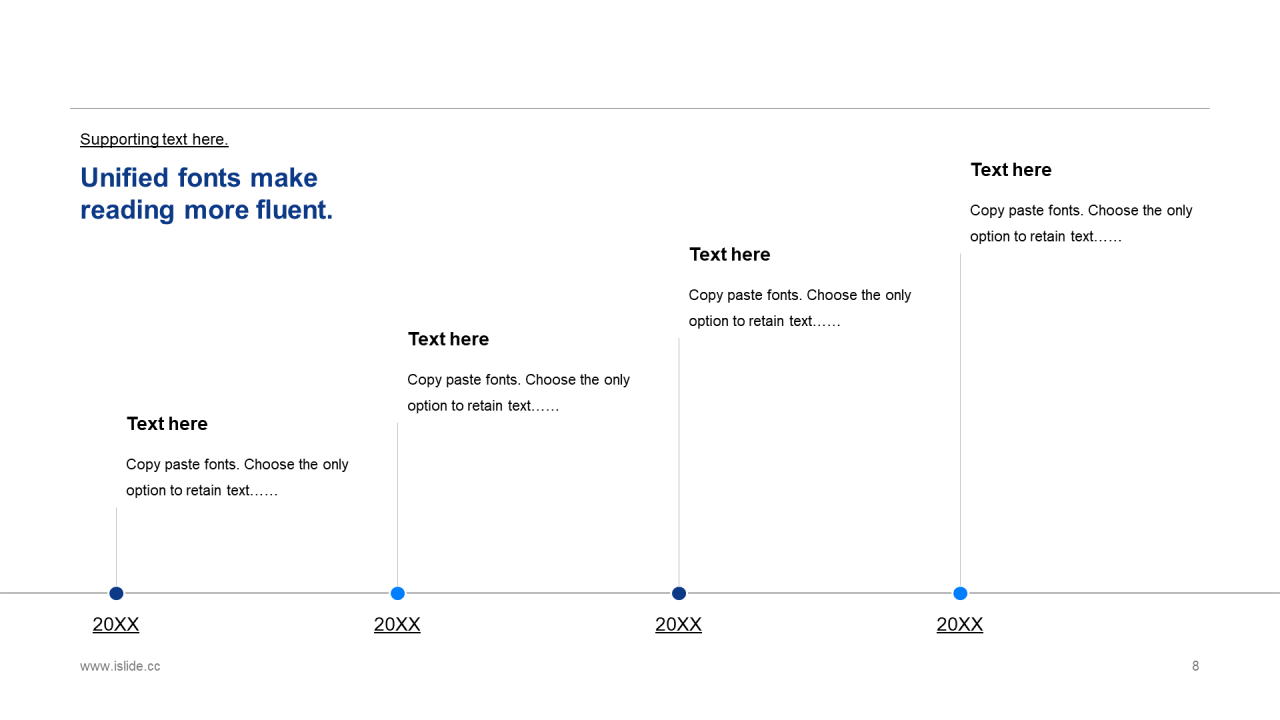 Supporting text here.

Unified fonts make reading more fluent.

Text here

Copy paste fonts. Choose the only option to retain text……

Text here

Copy paste fonts. Choose the only option to retain text……

Text here

Copy paste fonts. Choose the only option to retain text……

Text here

Copy paste fonts. Choose the only option to retain text……

20XX

20XX

20XX

20XX

www.islide.cc

8